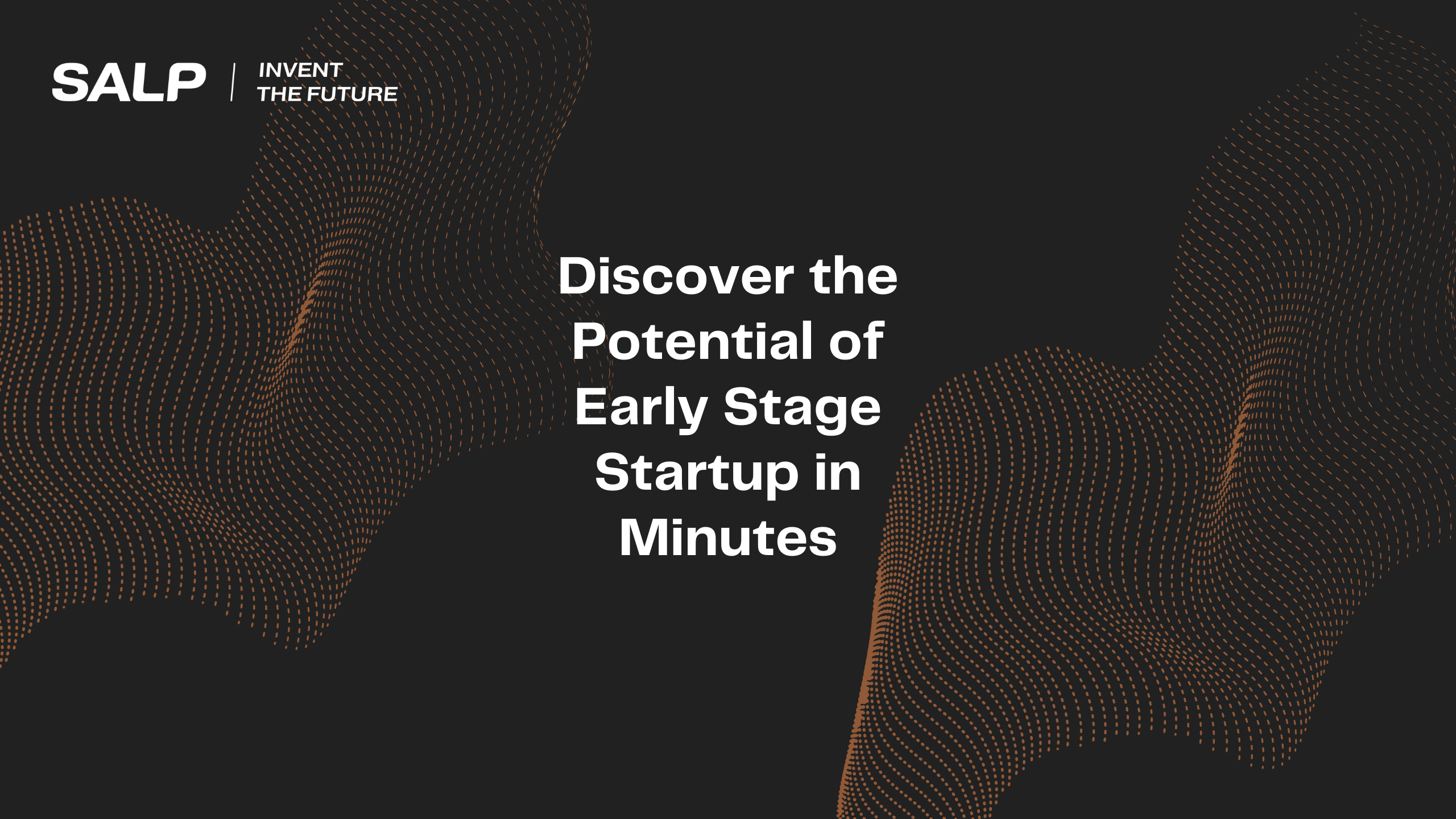 SALP | INVENT THE FUTURE

Discover the Potential of Early Stage Startup in Minutes